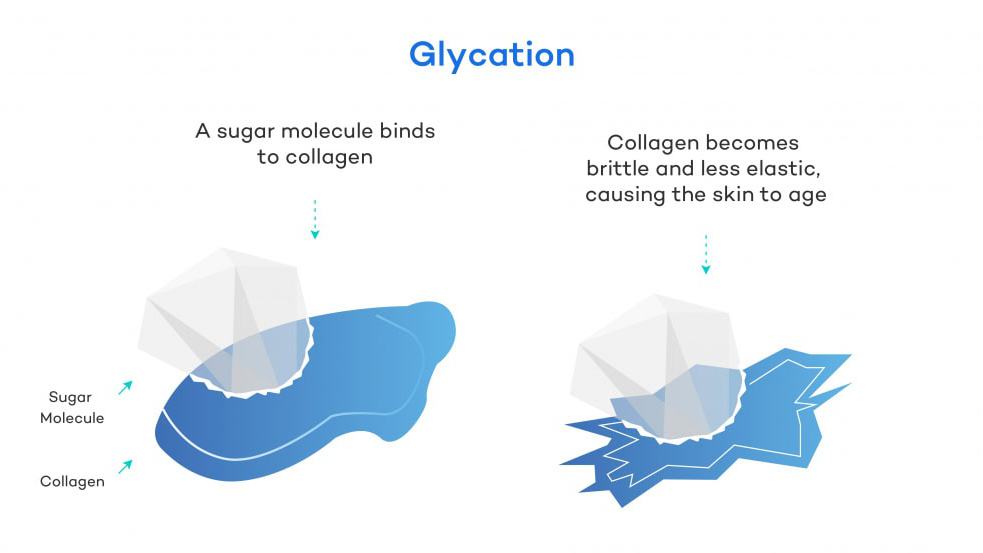 Glycation

A sugar molecule binds to collagen

Collagen becomes brittle and less elastic, causing the skin to age

Sugar Molecule

Collagen